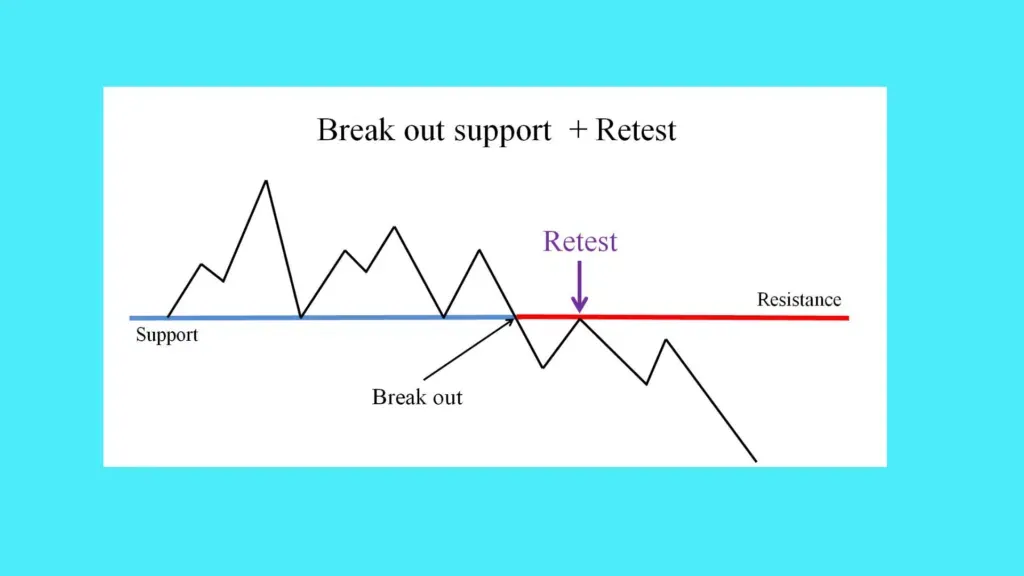 Break out support + Retest

Retest

Resistance

Support

Break out